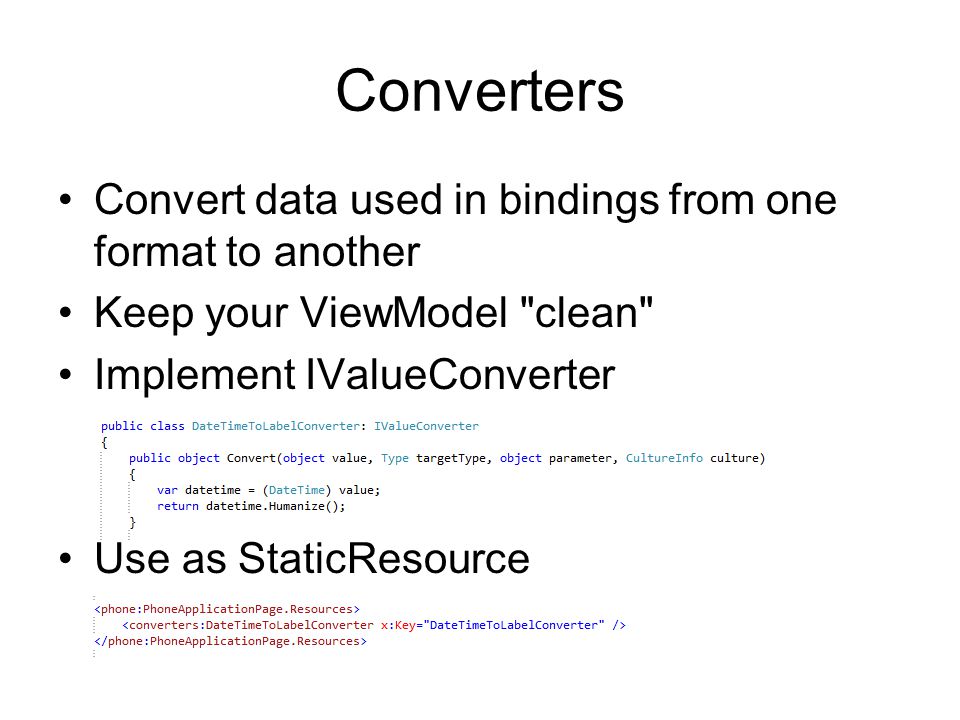 Converters

• Convert data used in bindings from one format to another
• Keep your ViewModel "clean"
• Implement IValueConverter

public class DateTimeToLabelConverter: IValueConverter
{
    public object Convert(object value, Type targetType, object parameter, CultureInfo culture)
    {
        var datetime = (DateTime) value;
        return datetime.Humanize();
    }

• Use as StaticResource

<phone:PhoneApplicationPage.Resources>
    <converters:DateTimeToLabelConverter x:Key="DateTimeToLabelConverter" />
</phone:PhoneApplicationPage.Resources>